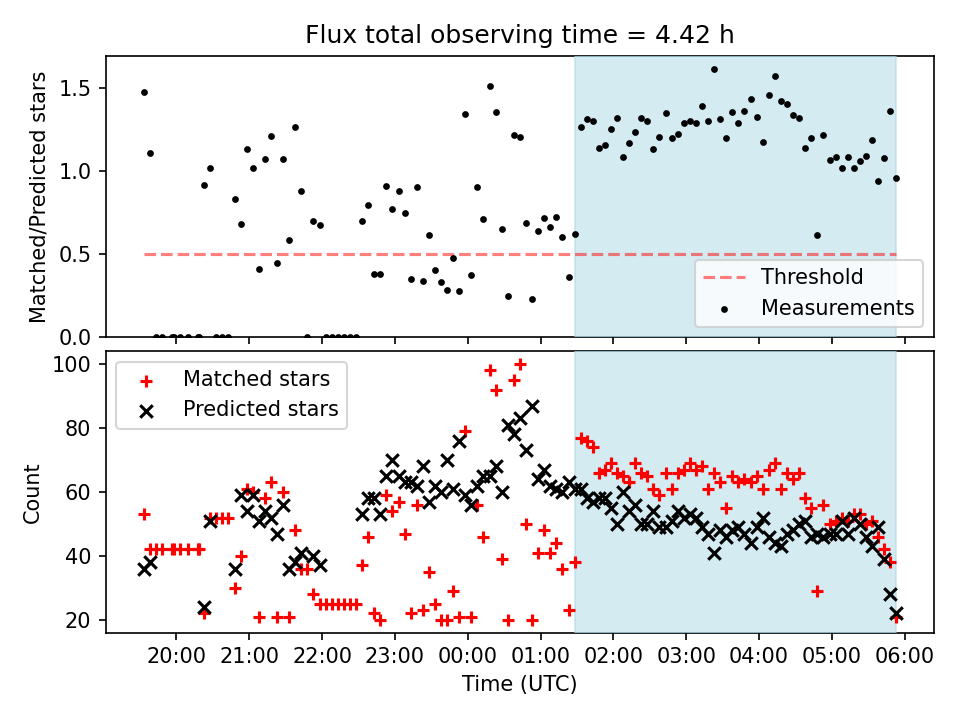 Flux total observing time = 4.42 h

Matched/Predicted stars

1.5
1.0
0.5
0.0

Threshold
Measurements

Count

100
80
60
40
20

Matched stars
Predicted stars

20:00 21:00 22:00 23:00 00:00 01:00 02:00 03:00 04:00 05:00 06:00

Time (UTC)